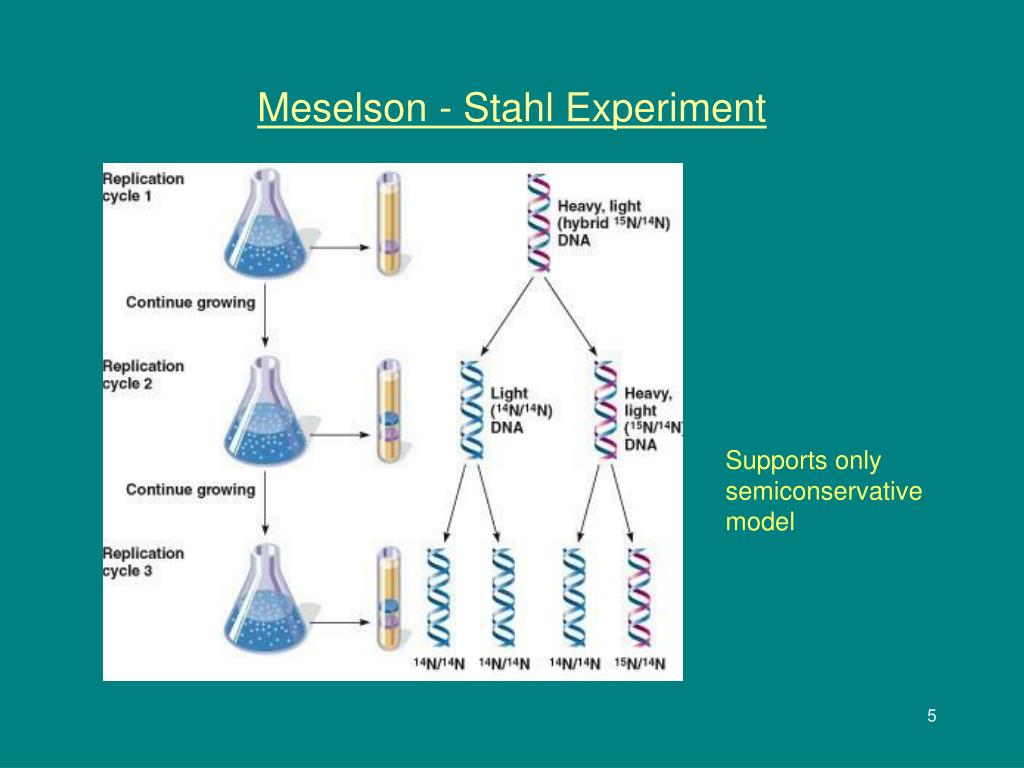 Meselson - Stahl Experiment

Replication cycle 1

Heavy, light (hybrid $^{15}N/^{14}N$) DNA

Continue growing

Replication cycle 2

Light ($^{14}N/^{14}N$) DNA

Heavy, light ($^{15}N/^{14}N$) DNA

Continue growing

Replication cycle 3

$^{14}N/^{14}N$ $^{14}N/^{14}N$ $^{14}N/^{14}N$ $^{15}N/^{14}N$

Supports only semiconservative model

5